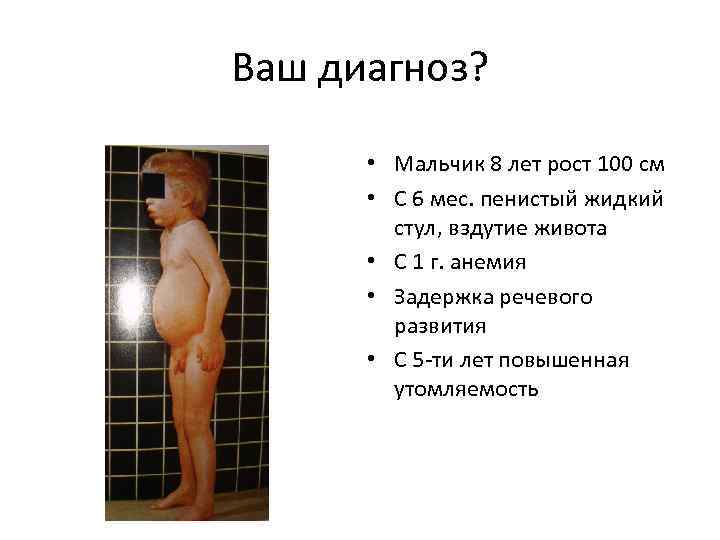 Ваш диагноз?

• Мальчик 8 лет рост 100 см
• С 6 мес. пенистый жидкий стул, вздутие живота
• С 1 г. анемия
• Задержка речевого развития
• С 5-ти лет повышенная утомляемость